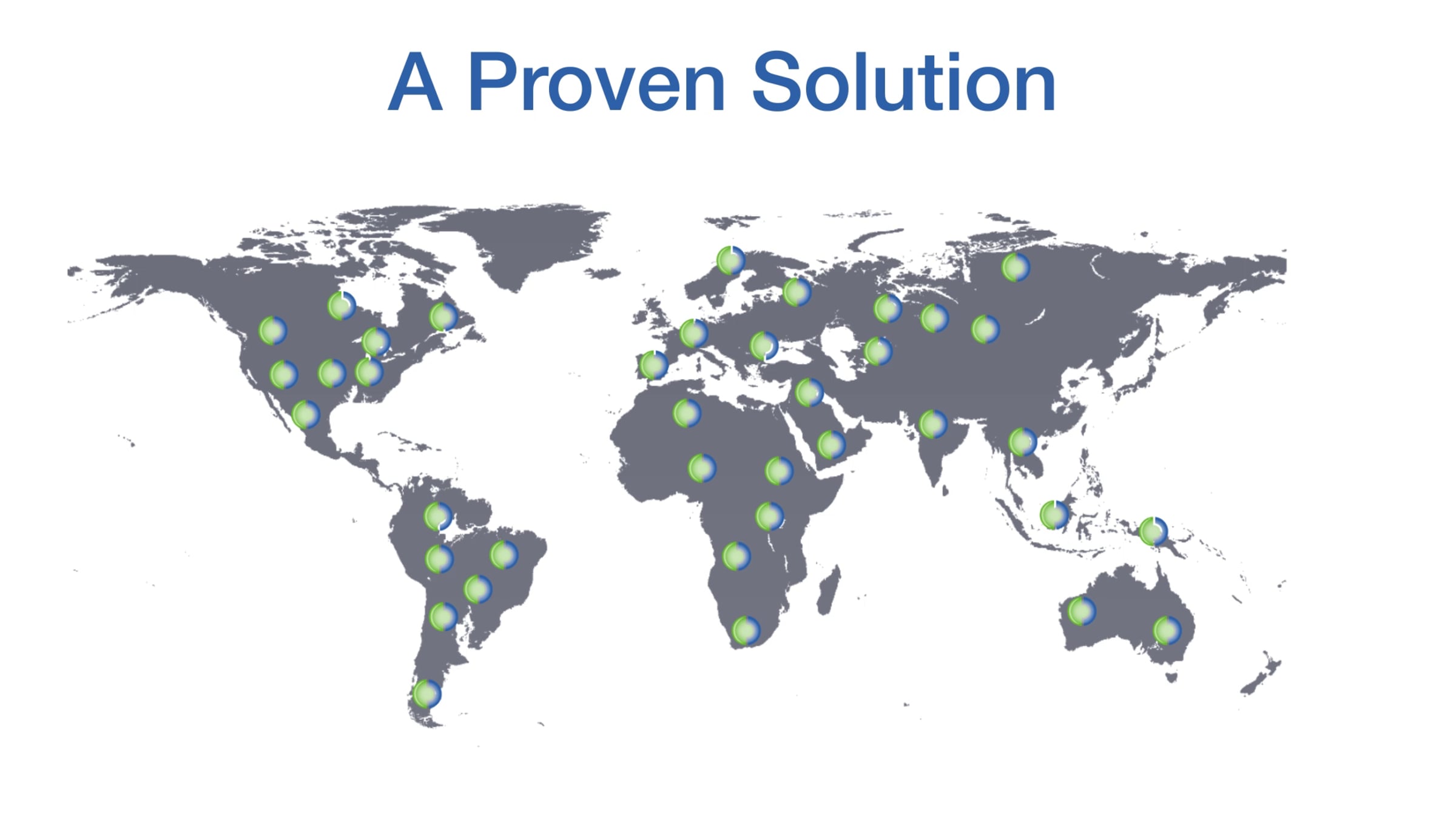 A Proven Solution